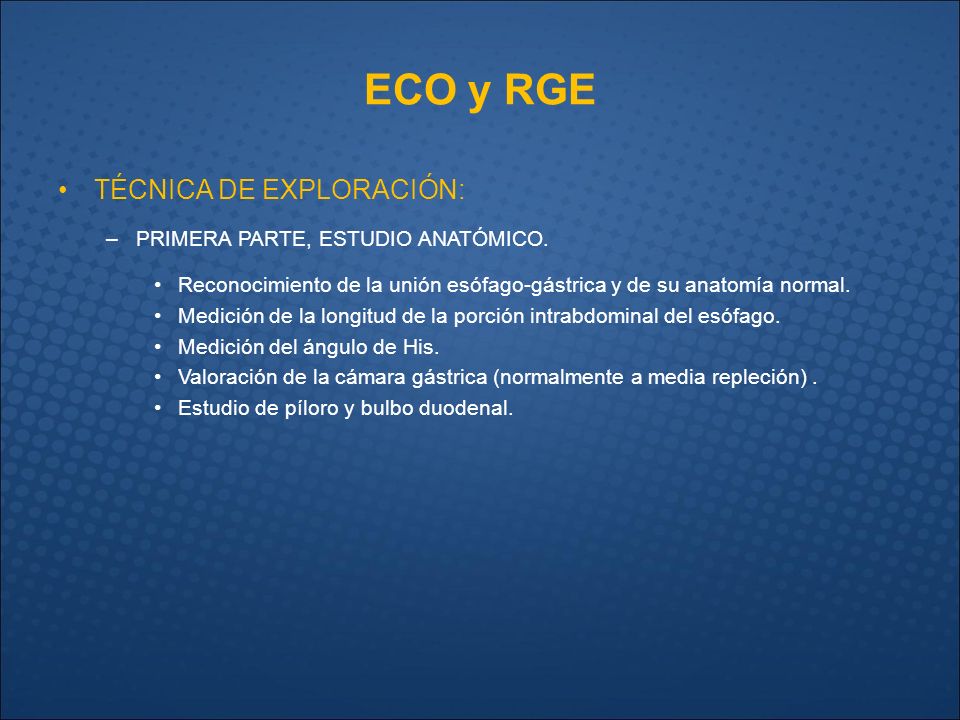 ECO y RGE

• TÉCNICA DE EXPLORACIÓN:

– PRIMERA PARTE, ESTUDIO ANATÓMICO.

• Reconocimiento de la unión esófago-gástrica y de su anatomía normal.
• Medición de la longitud de la porción intrabdominal del esófago.
• Medición del ángulo de His.
• Valoración de la cámara gástrica (normalmente a media repleción) .
• Estudio de píloro y bulbo duodenal.